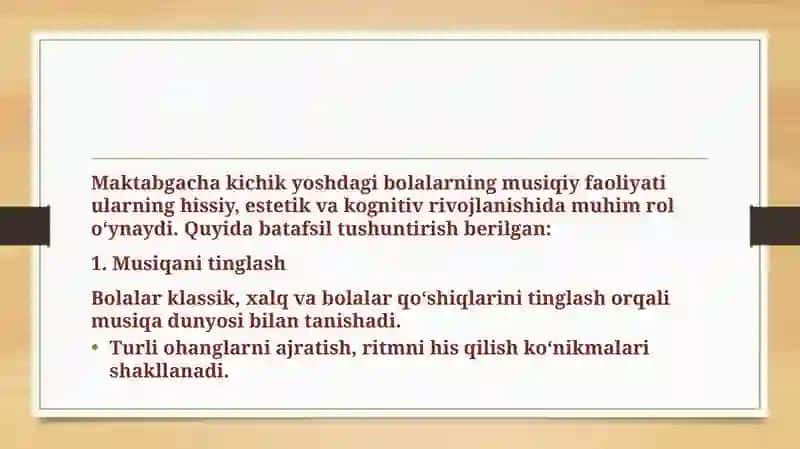 Maktabgacha kichik yoshdagi bolalarning musiqiy faoliyati ularning hissiy, estetik va kognitiv rivojlanishida muhim rol o‘ynaydi. Quyida batafsil tushuntirish berilgan:

1. Musiqani tinglash

Bolalar klassik, xalq va bolalar qo‘shiqlarini tinglash orqali musiqa dunyosi bilan tanishadi.

• Turli ohanglarni ajratish, ritmni his qilish ko‘nikmalari shakllanadi.